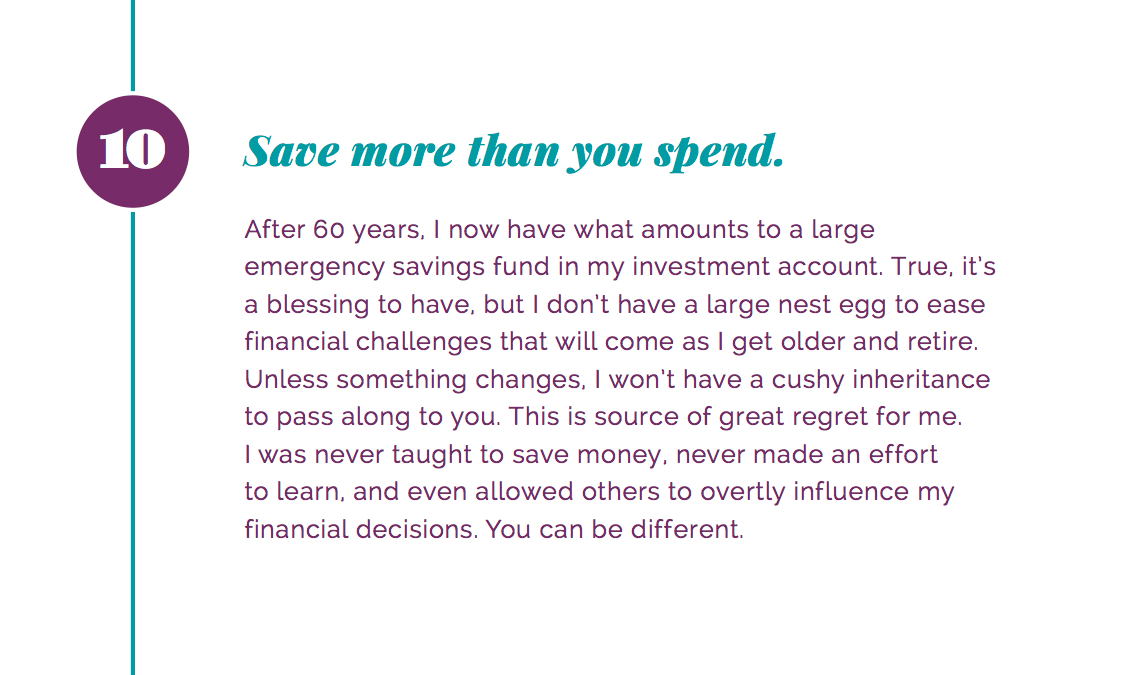 10

Save more than you spend.

After 60 years, I now have what amounts to a large emergency savings fund in my investment account. True, it's a blessing to have, but I don't have a large nest egg to ease financial challenges that will come as I get older and retire. Unless something changes, I won't have a cushy inheritance to pass along to you. This is source of great regret for me. I was never taught to save money, never made an effort to learn, and even allowed others to overtly influence my financial decisions. You can be different.